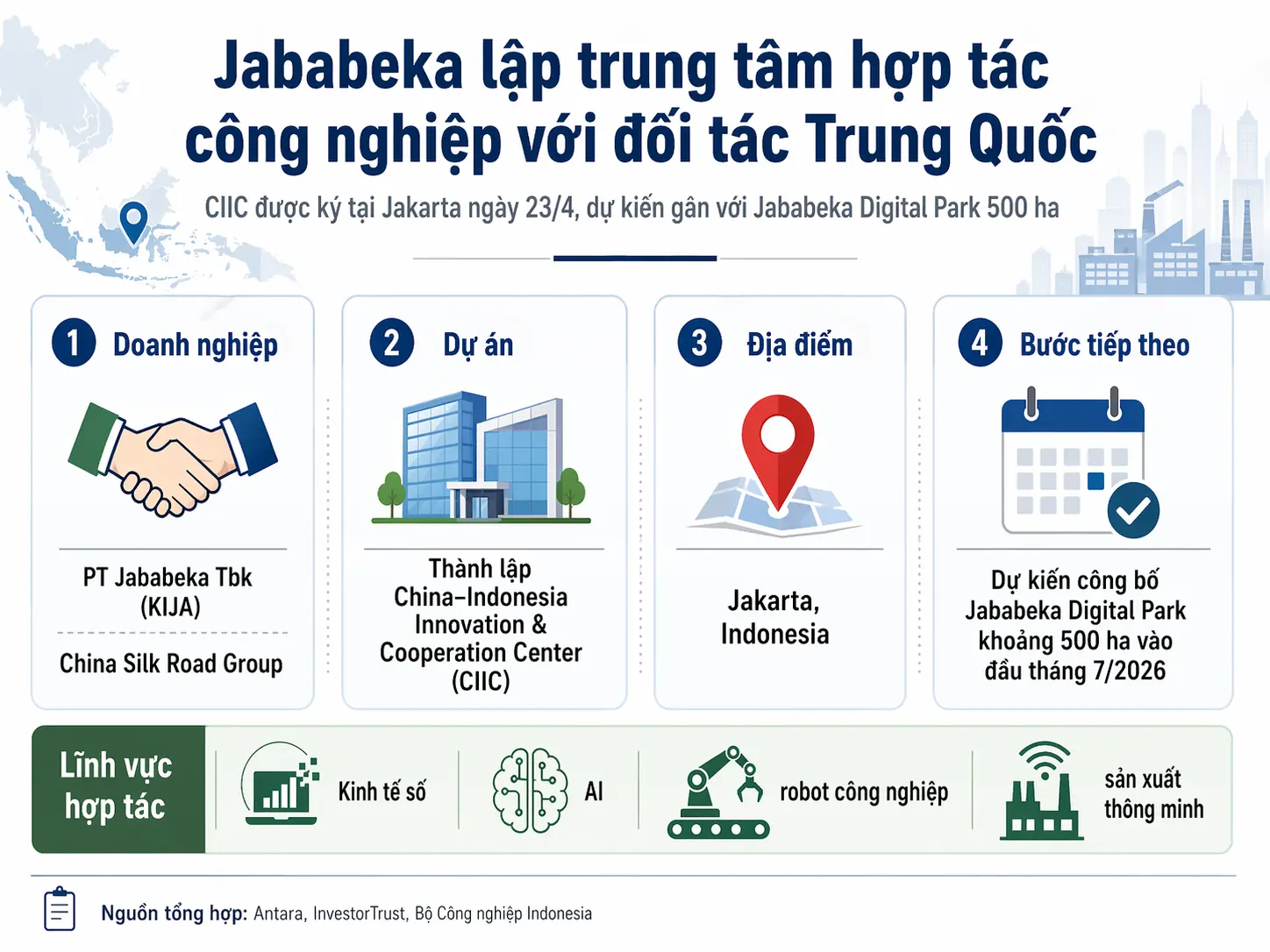 Jababeka lập trung tâm hợp tác công nghiệp với đối tác Trung Quốc

CIIC được ký tại Jakarta ngày 23/4, dự kiến gắn với Jababeka Digital Park 500 ha

1 Doanh nghiệp

PT Jababeka Tbk (KIJA)

China Silk Road Group

2 Dự án

Thành lập China–Indonesia Innovation & Cooperation Center (CIIC)

3 Địa điểm

Jakarta, Indonesia

4 Bước tiếp theo

Dự kiến công bố Jababeka Digital Park khoảng 500 ha vào đầu tháng 7/2026

Lĩnh vực hợp tác

Kinh tế số

AI

robot công nghiệp

sản xuất thông minh

Nguồn tổng hợp: Antara, InvestorTrust, Bộ Công nghiệp Indonesia